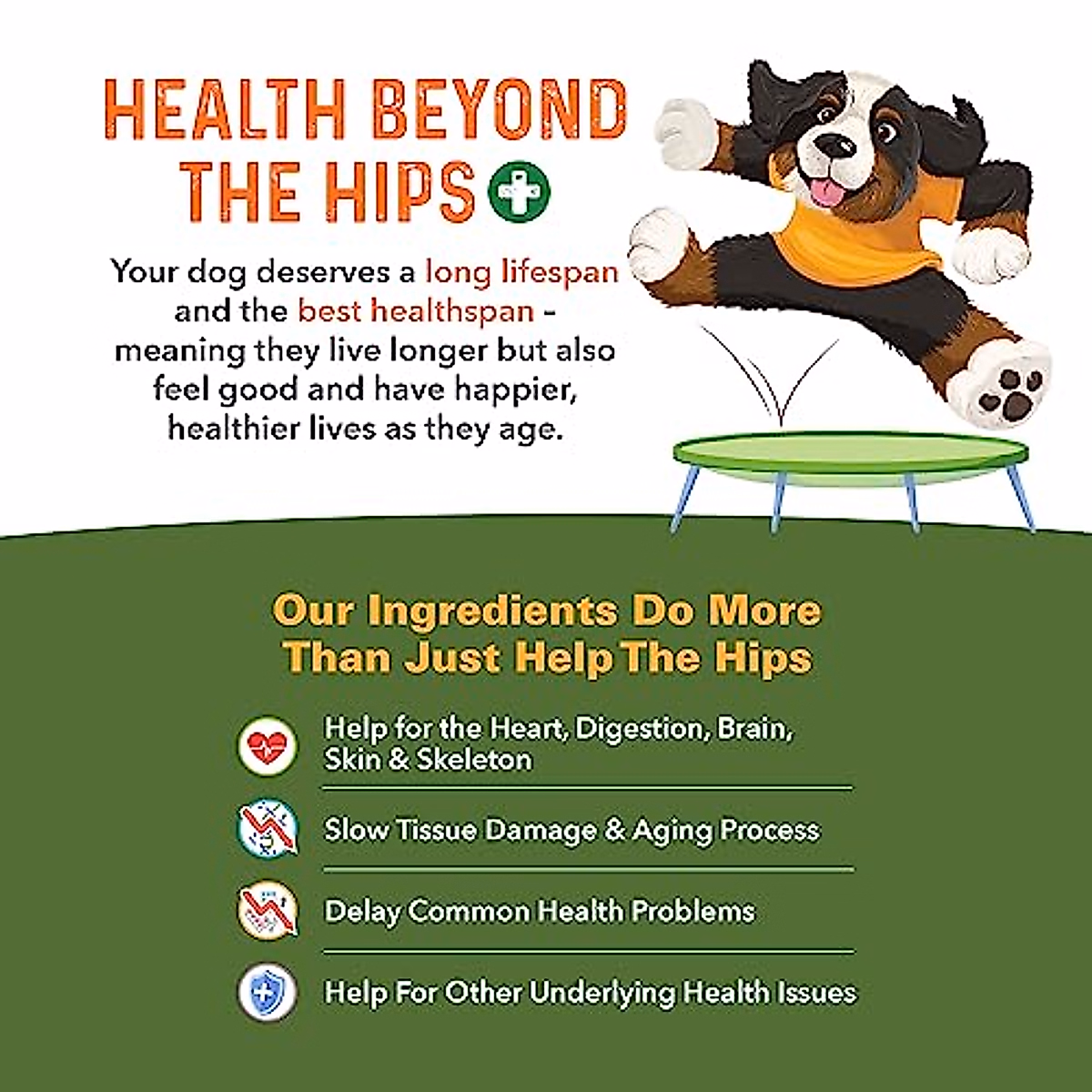 HEALTH BEYOND THE HIPS

Your dog deserves a long lifespan and the best healthspan - meaning they live longer but also feel good and have happier, healthier lives as they age.

Our Ingredients Do More Than Just Help The Hips

Help for the Heart, Digestion, Brain, Skin & Skeleton

Slow Tissue Damage & Aging Process

Delay Common Health Problems

Help For Other Underlying Health Issues